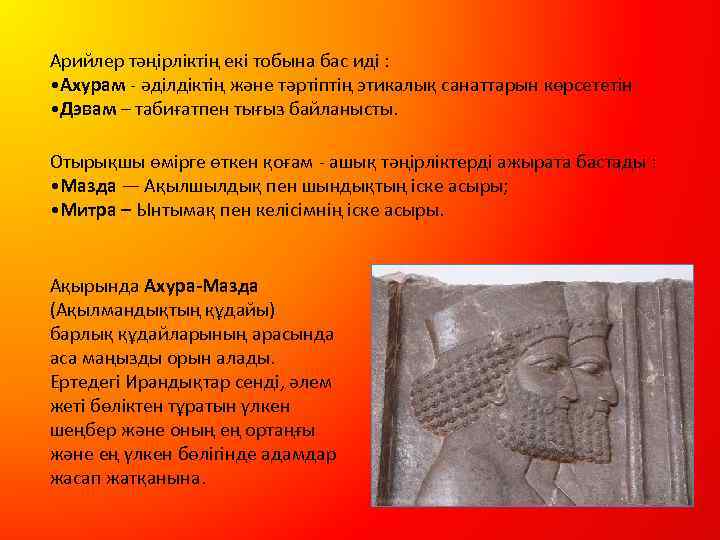 Арийлер тәңірліктің екі тобына бас иді :
•Ахурам - әділдіктің және тәртіптің этикалық санаттарын көрсететін
•Дэвам – табиғатпен тығыз байланысты.

Отырықшы өмірге өткен қоғам - ашық тәңірліктерді ажырата бастады :
•Мазда — Ақылшылдық пен шындықтың іске асыры;
•Митра – Ынтымақ пен келісімнің іске асыры.

Ақырында Ахура-Мазда (Ақылмандықтың құдайы) барлық құдайларының арасында аса маңызды орын алады. Ертедегі Ирандықтар сенді, әлем жеті бөліктен тұратын үлкен шеңбер және оның ең ортаңғы және ең үлкен бөлігінде адамдар жасап жатқанына.